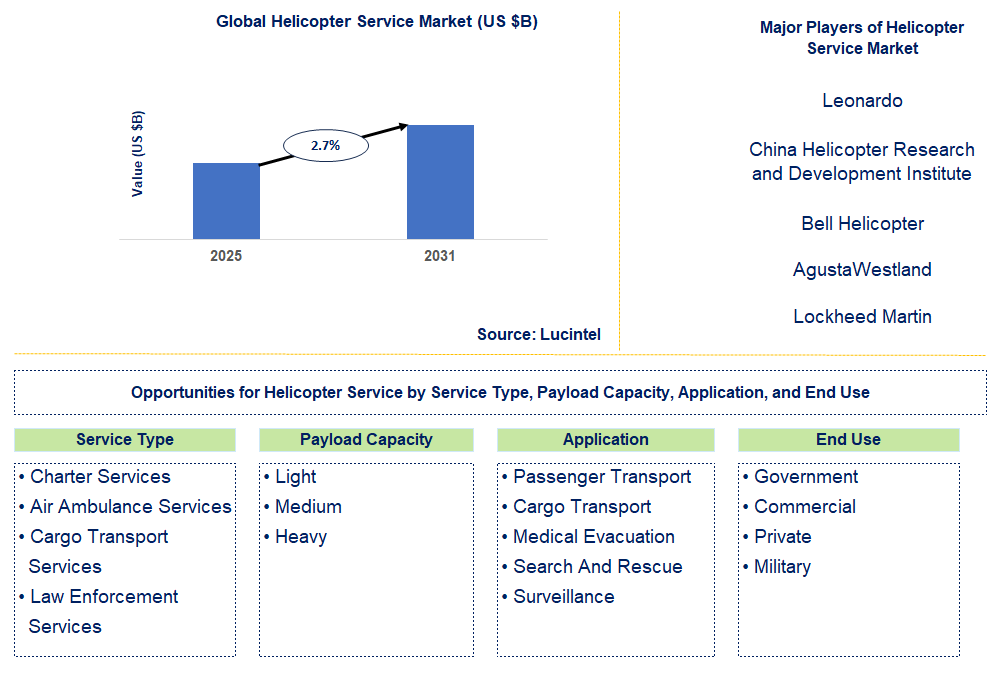 Global Helicopter Service Market (US $B)

Value (US $B)

2.7%

2025

2031

Source: Lucintel

Major Players of Helicopter Service Market

Leonardo

China Helicopter Research and Development Institute

Bell Helicopter

AgustaWestland

Lockheed Martin

Opportunities for Helicopter Service by Service Type, Payload Capacity, Application, and End Use

Service Type

• Charter Services
• Air Ambulance Services
• Cargo Transport Services
• Law Enforcement Services

Payload Capacity

• Light
• Medium
• Heavy

Application

• Passenger Transport
• Cargo Transport
• Medical Evacuation
• Search And Rescue
• Surveillance

End Use

• Government
• Commercial
• Private
• Military